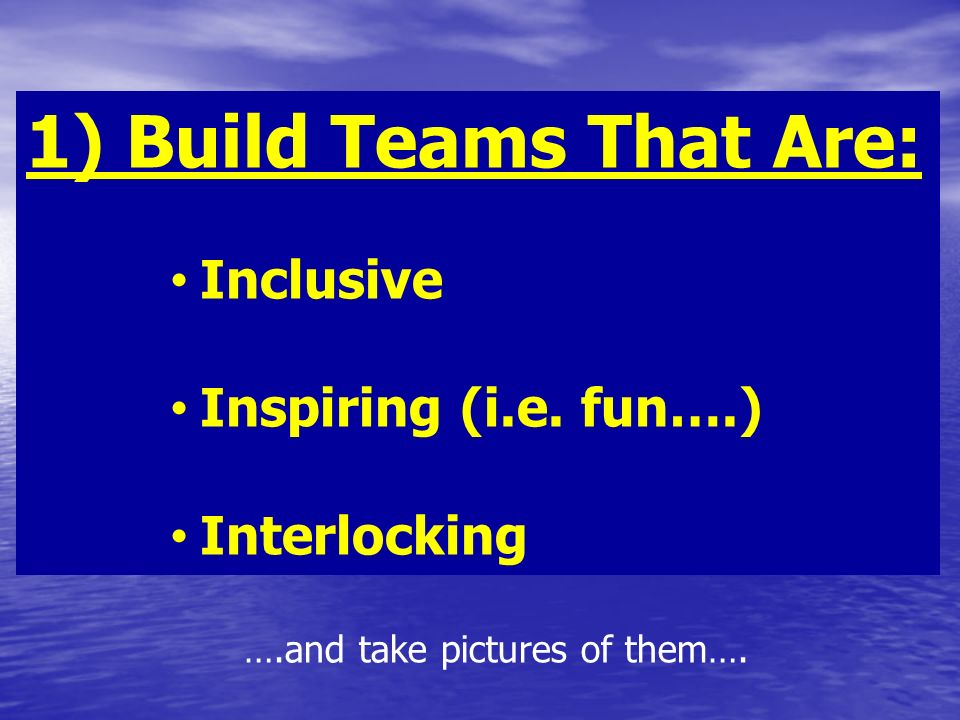 1) Build Teams That Are:

• Inclusive

• Inspiring (i.e. fun….)

• Interlocking

….and take pictures of them….